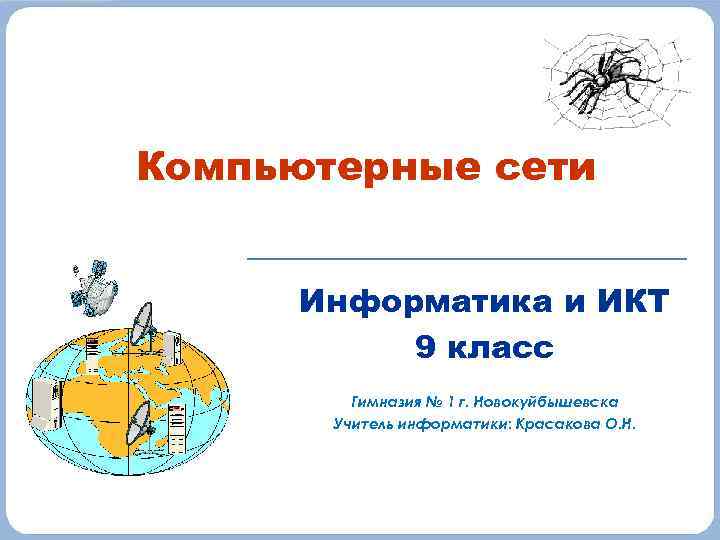 Компьютерные сети

Информатика и ИКТ
9 класс

Гимназия № 1 г. Новокуйбышевска
Учитель информатики: Красакова О.Н.